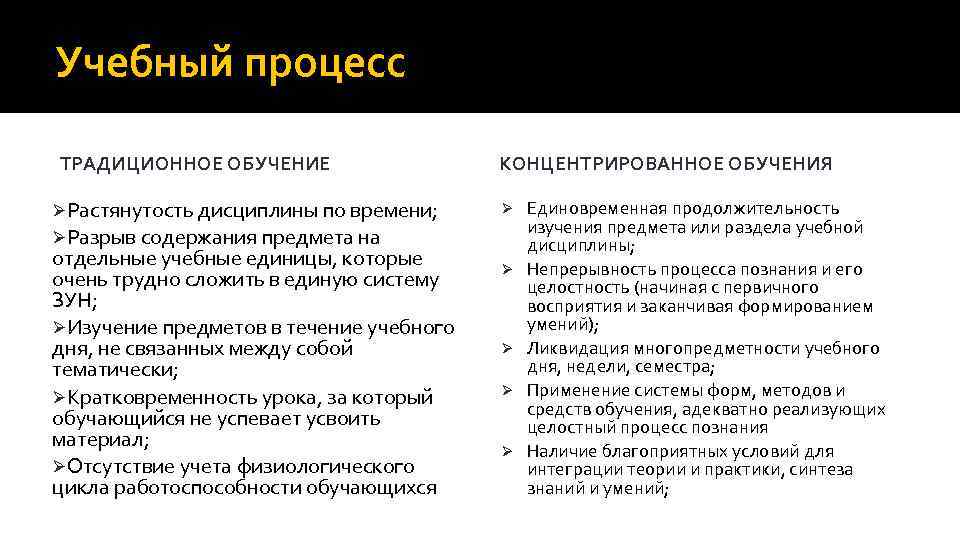 Учебный процесс

ТРАДИЦИОННОЕ ОБУЧЕНИЕ

➢Растянутость дисциплины по времени;
➢Разрыв содержания предмета на отдельные учебные единицы, которые очень трудно сложить в единую систему ЗУН;
➢Изучение предметов в течение учебного дня, не связанных между собой тематически;
➢Кратковременность урока, за который обучающийся не успевает усвоить материал;
➢Отсутствие учета физиологического цикла работоспособности обучающихся

КОНЦЕНТРИРОВАННОЕ ОБУЧЕНИЯ

➢ Единовременная продолжительность изучения предмета или раздела учебной дисциплины;
➢ Непрерывность процесса познания и его целостность (начиная с первичного восприятия и заканчивая формированием умений);
➢ Ликвидация многопредметности учебного дня, недели, семестра;
➢ Применение системы форм, методов и средств обучения, адекватно реализующих целостный процесс познания
➢ Наличие благоприятных условий для интеграции теории и практики, синтеза знаний и умений;